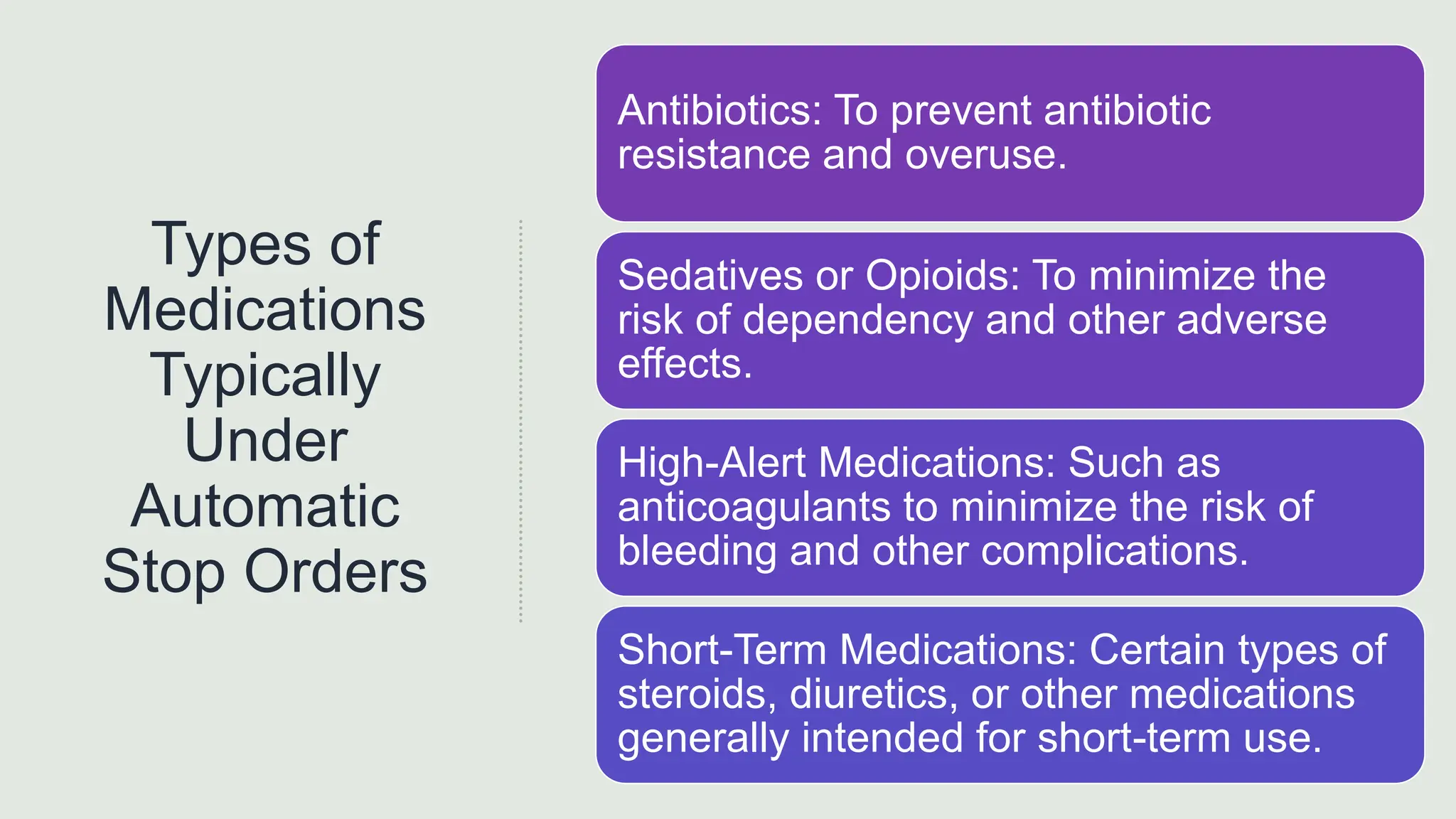 Types of Medications Typically Under Automatic Stop Orders

Antibiotics: To prevent antibiotic resistance and overuse.

Sedatives or Opioids: To minimize the risk of dependency and other adverse effects.

High-Alert Medications: Such as anticoagulants to minimize the risk of bleeding and other complications.

Short-Term Medications: Certain types of steroids, diuretics, or other medications generally intended for short-term use.